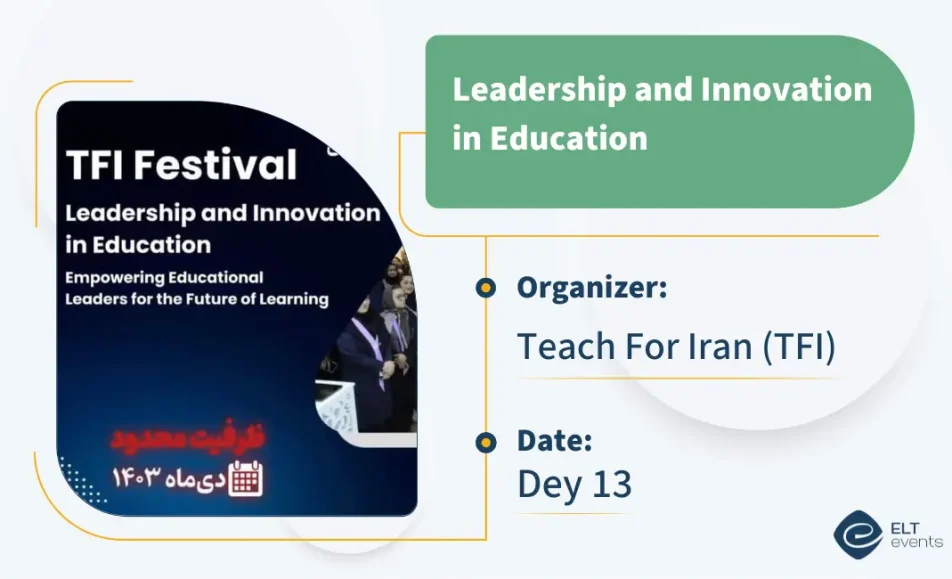 TFI Festival

Leadership and Innovation in Education

Empowering Educational Leaders for the Future of Learning

ظرفیت محدود

دی‌ماه ۱۴۰۳

Leadership and Innovation in Education

Organizer:

Teach For Iran (TFI)

Date:

Dey 13

ELT events